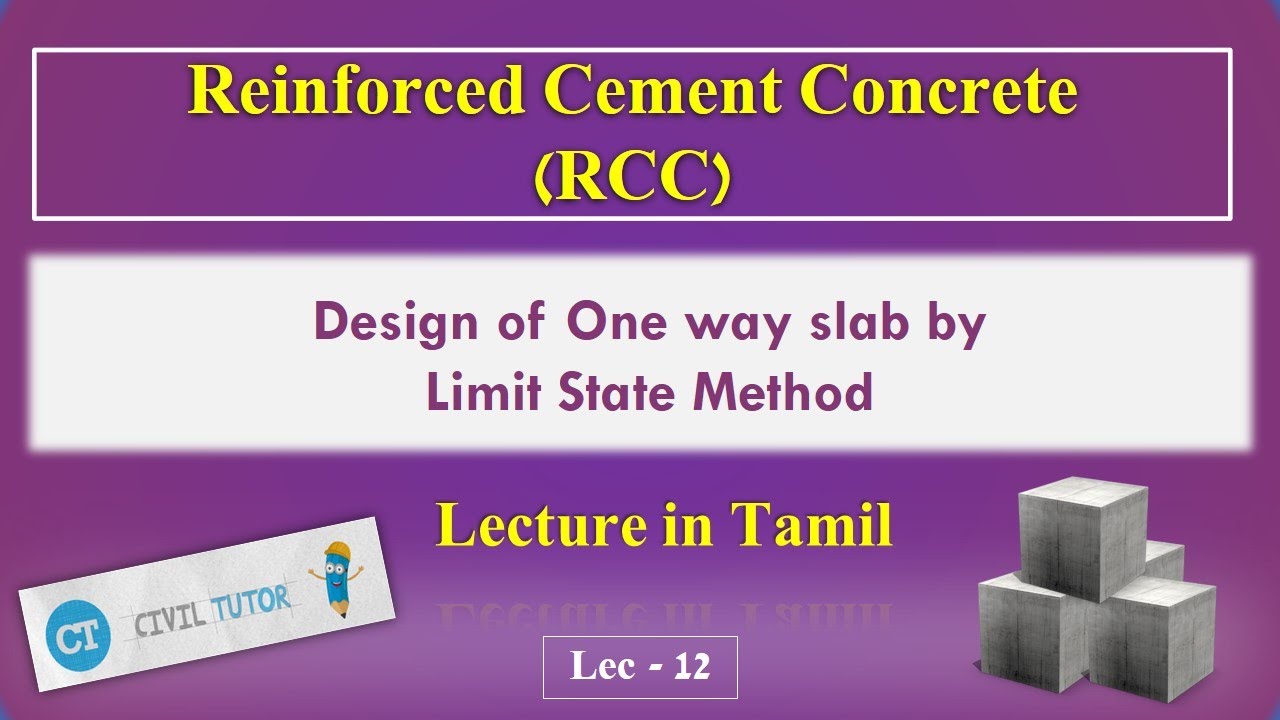 Reinforced Cement Concrete (RCC)

Design of One way slab by Limit State Method

Lecture in Tamil

CT CIVIL TUTOR

Lec - 12